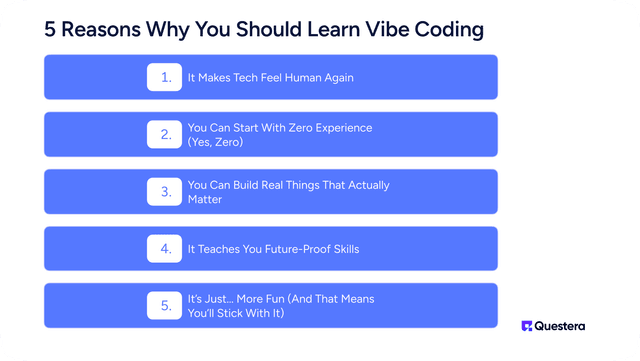 5 Reasons Why You Should Learn Vibe Coding

1. It Makes Tech Feel Human Again

2. You Can Start With Zero Experience (Yes, Zero)

3. You Can Build Real Things That Actually Matter

4. It Teaches You Future-Proof Skills

5. It's Just... More Fun (And That Means You'll Stick With It)

Questera